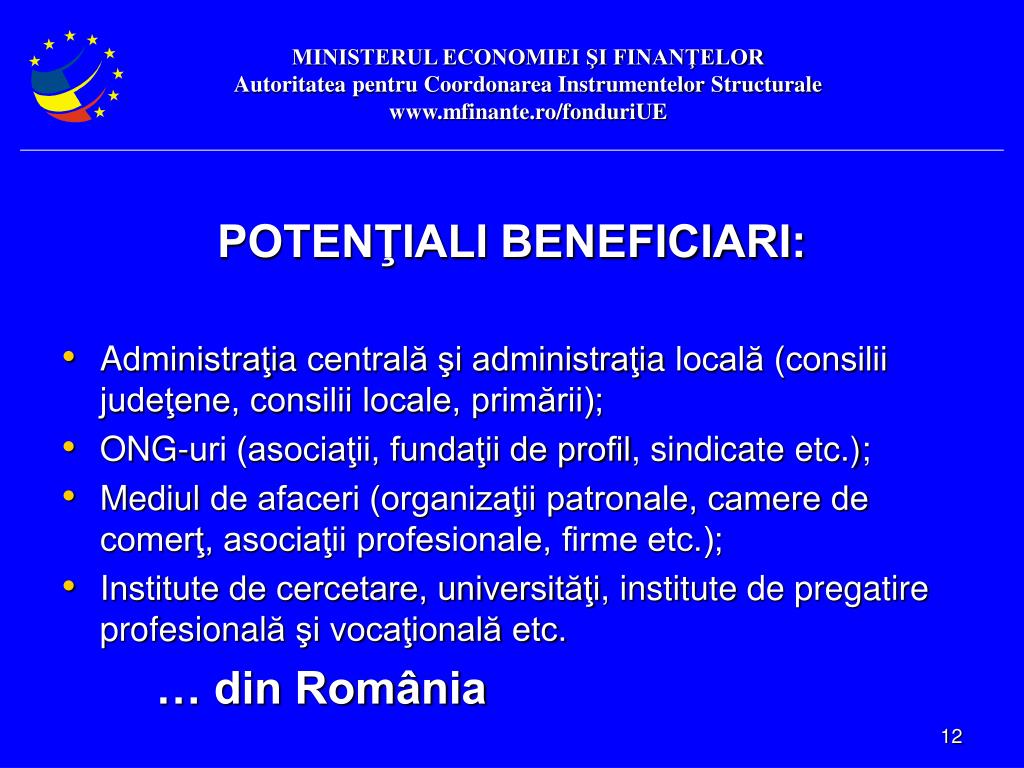 MINISTERUL ECONOMIEI ŞI FINANŢELOR
Autoritatea pentru Coordonarea Instrumentelor Structurale
www.mfinante.ro/fonduriUE

POTENŢIALI BENEFICIARI:

• Administraţia centrală şi administraţia locală (consilii judeţene, consilii locale, primării);
• ONG-uri (asociaţii, fundaţii de profil, sindicate etc.);
• Mediul de afaceri (organizaţii patronale, camere de comerţ, asociaţii profesionale, firme etc.);
• Institute de cercetare, universităţi, institute de pregatire profesională şi vocaţională etc.

… din România

12